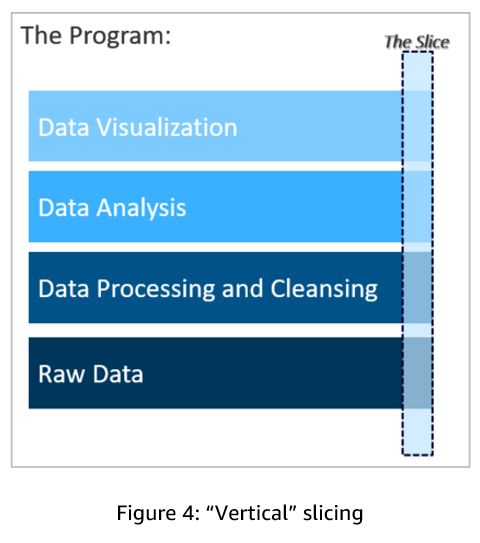 The Program:

The Slice

Data Visualization

Data Analysis

Data Processing and Cleansing

Raw Data

Figure 4: “Vertical” slicing